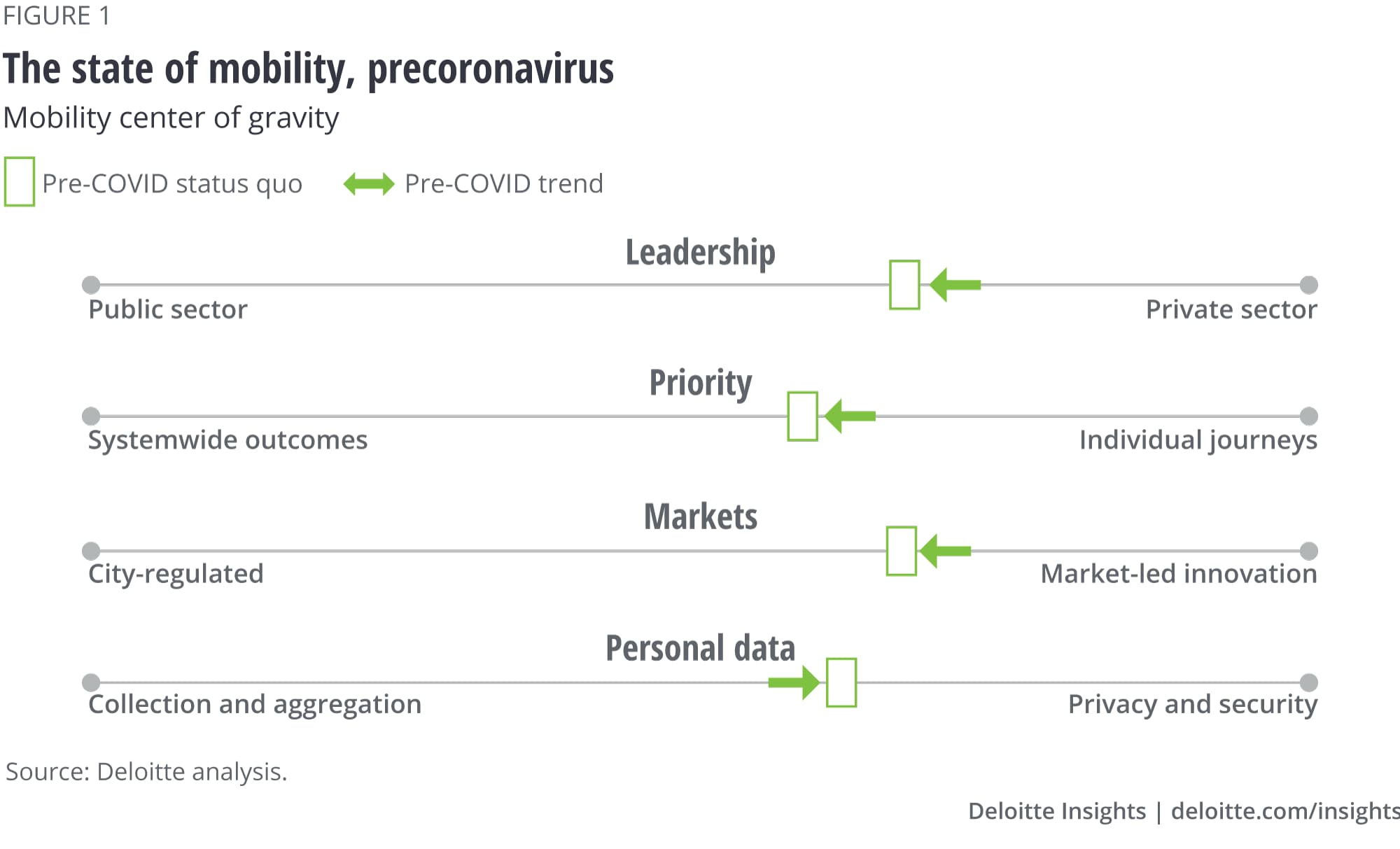 FIGURE 1

The state of mobility, precoronavirus

Mobility center of gravity

Pre-COVID status quo
Pre-COVID trend

Leadership

Public sector
Private sector

Priority

Systemwide outcomes
Individual journeys

Markets

City-regulated
Market-led innovation

Personal data

Collection and aggregation
Privacy and security

Source: Deloitte analysis.

Deloitte Insights | deloitte.com/insights